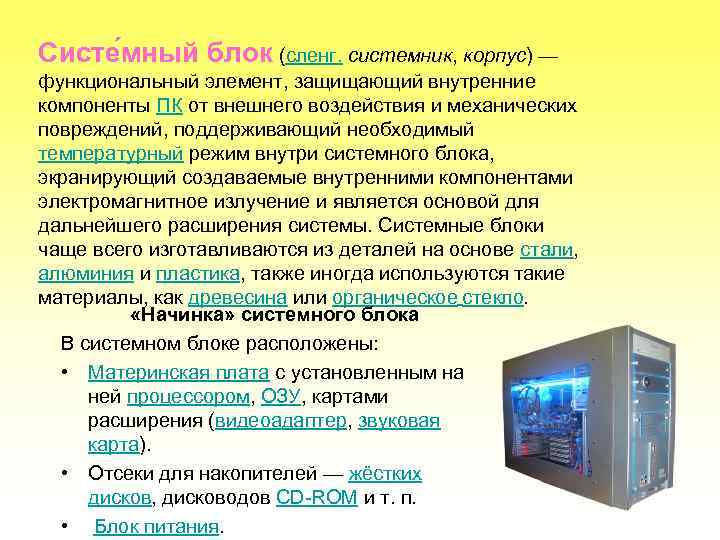 Систе́мный блок (сленг. системник, корпус) — функциональный элемент, защищающий внутренние компоненты ПК от внешнего воздействия и механических повреждений, поддерживающий необходимый температурный режим внутри системного блока, экранирующий создаваемые внутренними компонентами электромагнитное излучение и является основой для дальнейшего расширения системы. Системные блоки чаще всего изготавливаются из деталей на основе стали, алюминия и пластика, также иногда используются такие материалы, как древесина или органическое стекло.

«Начинка» системного блока

В системном блоке расположены:

• Материнская плата с установленным на ней процессором, ОЗУ, картами расширения (видеоадаптер, звуковая карта).

• Отсеки для накопителей — жёстких дисков, дисководов CD-ROM и т. п.

• Блок питания.